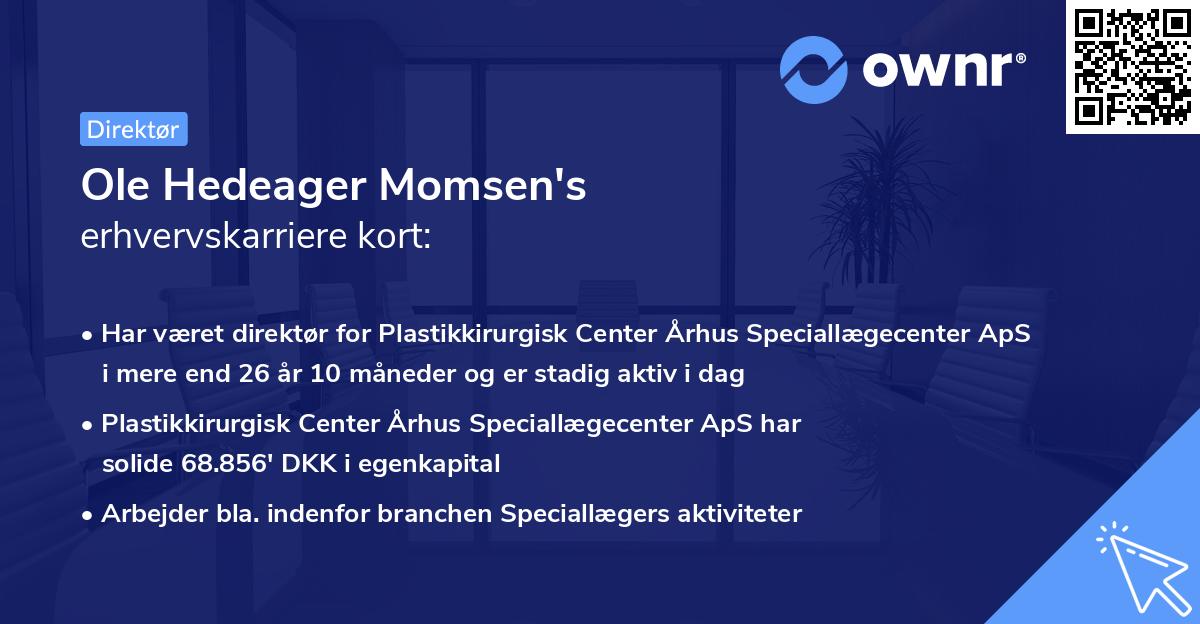 ownr®

Direktør

Ole Hedeager Momsen's
erhvervskarriere kort:

• Har været direktør for Plastikkirurgisk Center Århus Speciallægecenter ApS i mere end 26 år 10 måneder og er stadig aktiv i dag

• Plastikkirurgisk Center Århus Speciallægecenter ApS har solide 68.856' DKK i egenkapital

• Arbejder bla. indenfor branchen Speciallægers aktiviteter